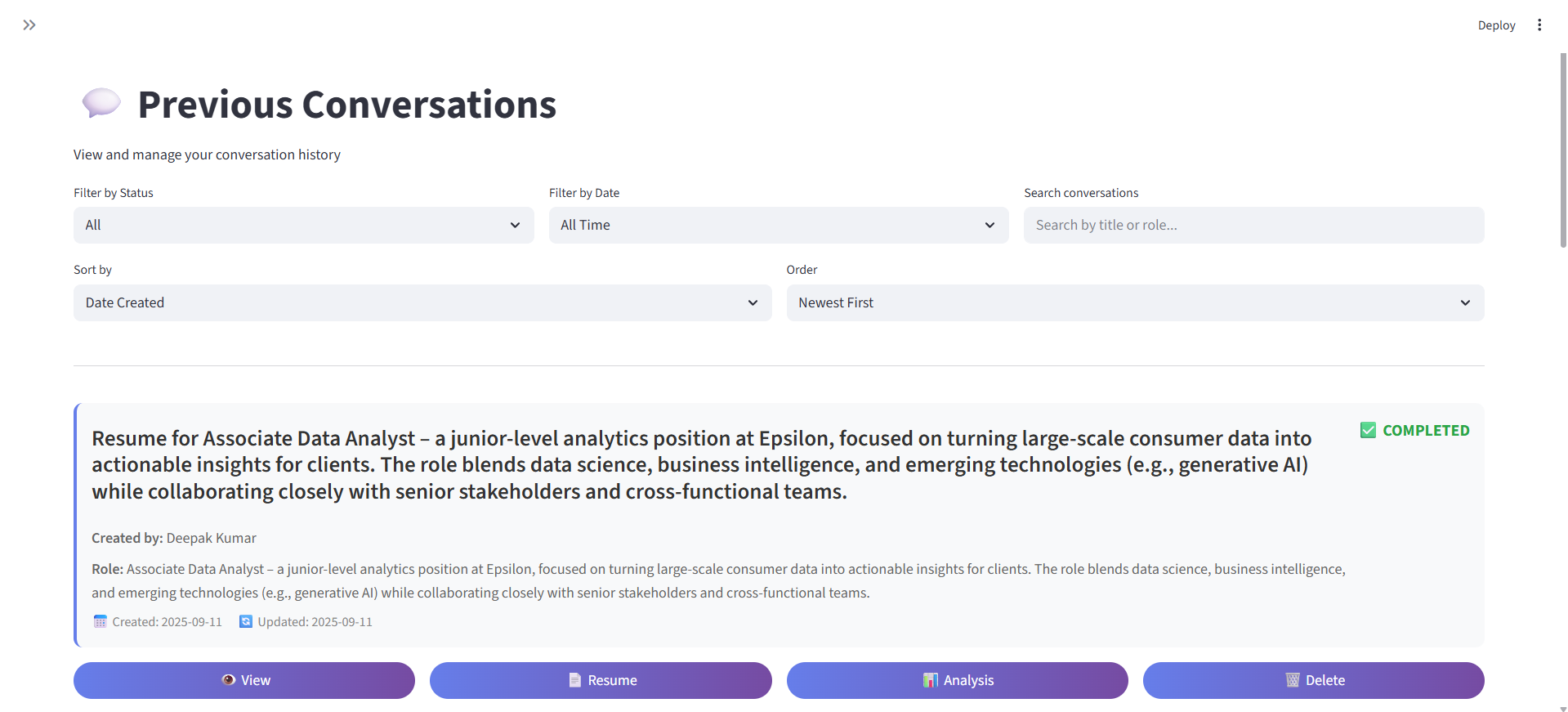 Deploy

Previous Conversations

View and manage your conversation history

Filter by Status
All

Filter by Date
All Time

Search conversations
Search by title or role...

Sort by
Date Created

Order
Newest First

Resume for Associate Data Analyst – a junior-level analytics position at Epsilon, focused on turning large-scale consumer data into actionable insights for clients. The role blends data science, business intelligence, and emerging technologies (e.g., generative AI) while collaborating closely with senior stakeholders and cross-functional teams.

COMPLETED

Created by: Deepak Kumar

Role: Associate Data Analyst – a junior-level analytics position at Epsilon, focused on turning large-scale consumer data into actionable insights for clients. The role blends data science, business intelligence, and emerging technologies (e.g., generative AI) while collaborating closely with senior stakeholders and cross-functional teams.

Created: 2025-09-11 Updated: 2025-09-11

View Resume Analysis Delete